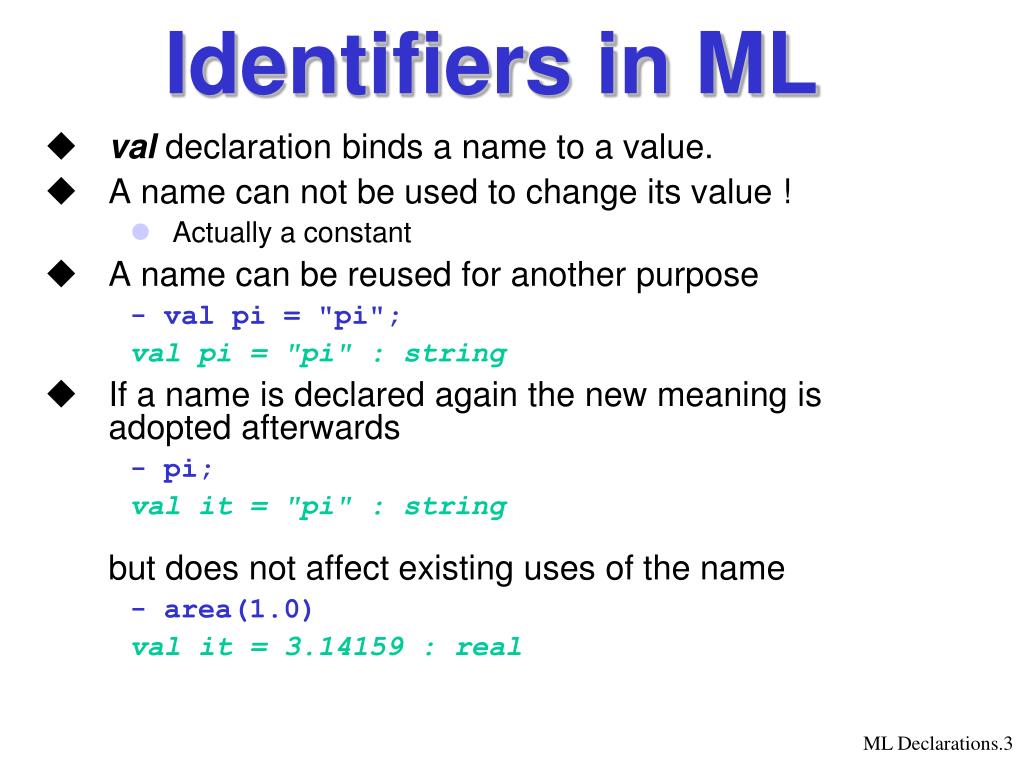 Identifiers in ML

◆ val declaration binds a name to a value.
◆ A name can not be used to change its value !
● Actually a constant
◆ A name can be reused for another purpose
- val pi = "pi";
val pi = "pi" : string
◆ If a name is declared again the new meaning is adopted afterwards
- pi;
val it = "pi" : string

but does not affect existing uses of the name
- area(1.0)
val it = 3.14159 : real

ML Declarations.3